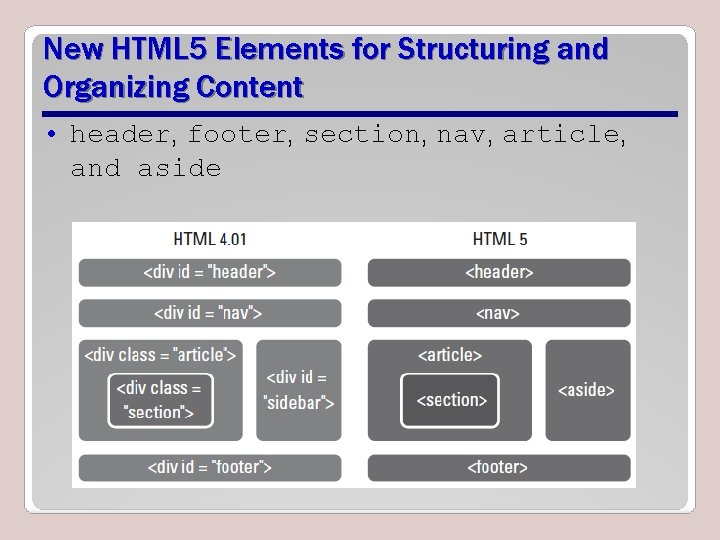 New HTML5 Elements for Structuring and Organizing Content

• header, footer, section, nav, article, and aside

HTML 4.01

<div id = "header">

<div id = "nav">

<div class = "article">

<div class = "section">

<div id = "sidebar">

<div id = "footer">

HTML 5

<header>

<nav>

<article>

<section>

<aside>

<footer>